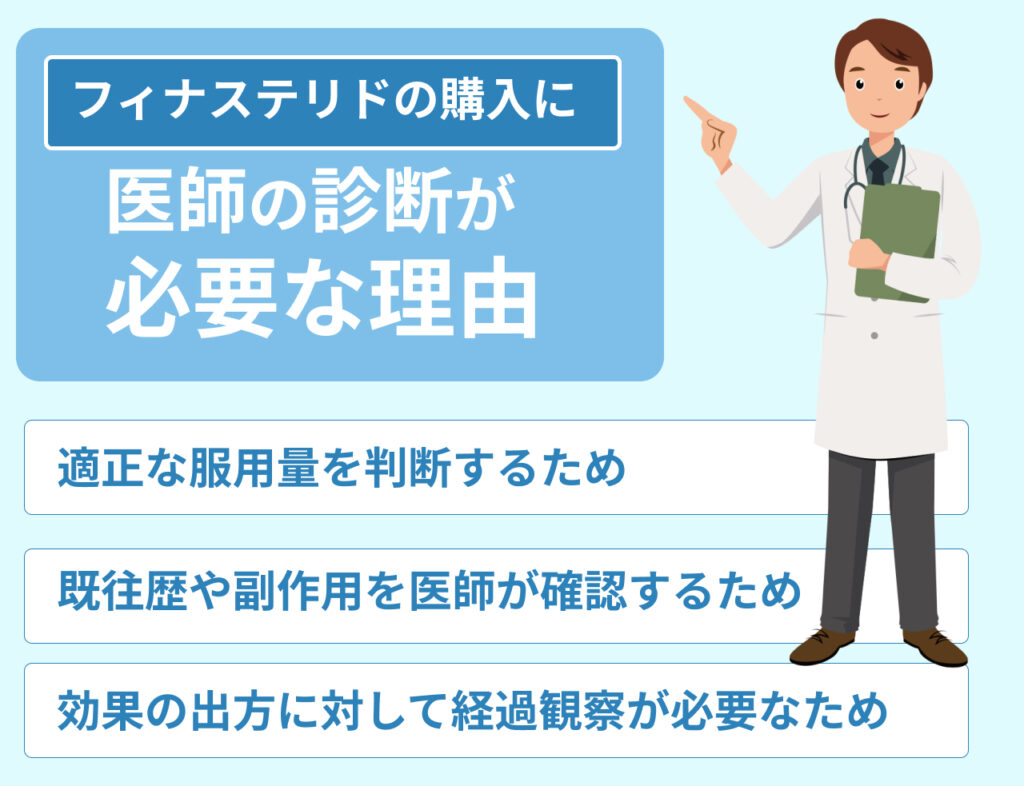 フィナステリドの購入に

医師の診断が
必要な理由

適正な服用量を判断するため

既往歴や副作用を医師が確認するため

効果の出方に対して経過観察が必要なため